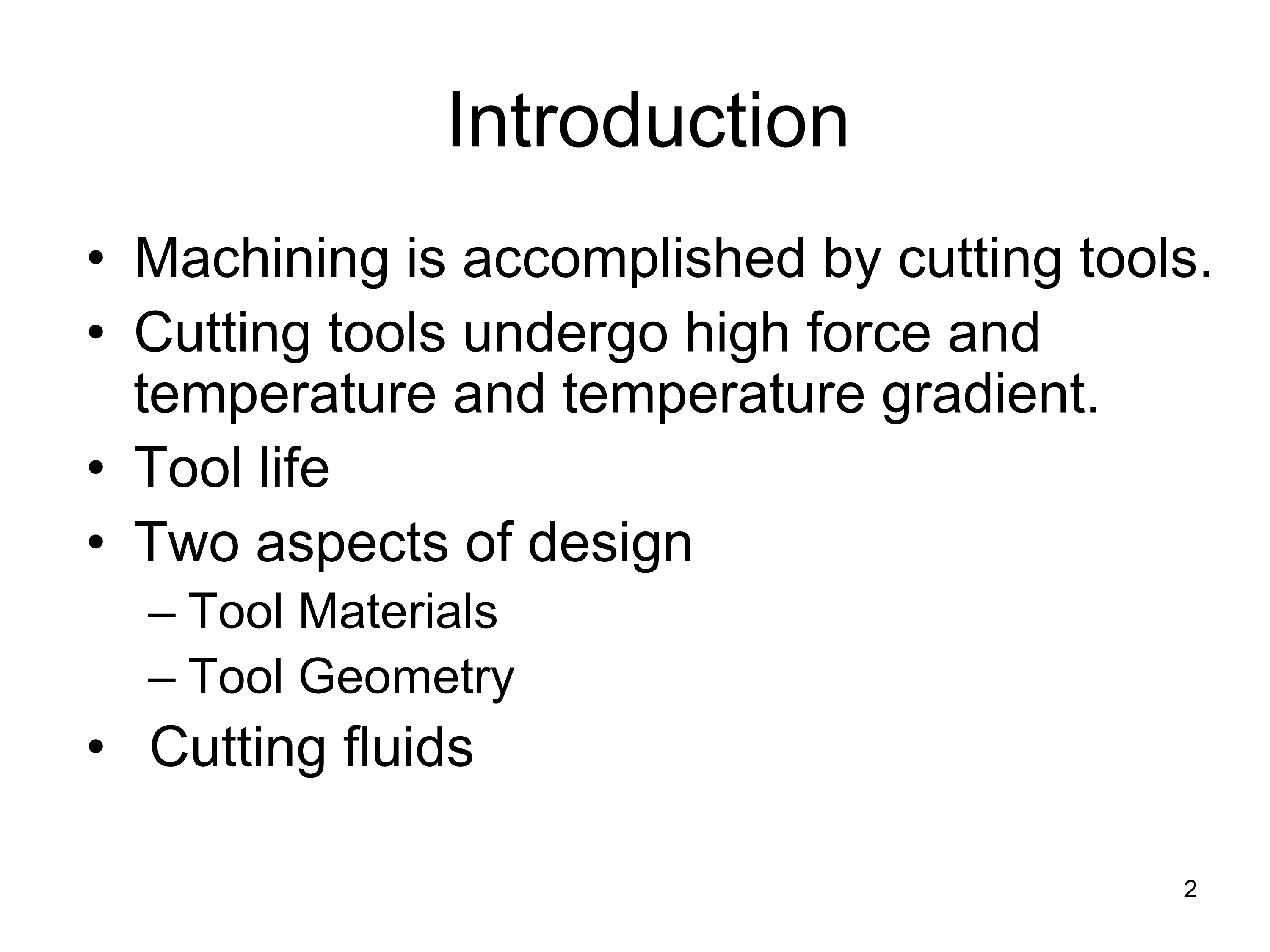 Introduction

• Machining is accomplished by cutting tools.
• Cutting tools undergo high force and temperature and temperature gradient.
• Tool life
• Two aspects of design
– Tool Materials
– Tool Geometry
• Cutting fluids

2